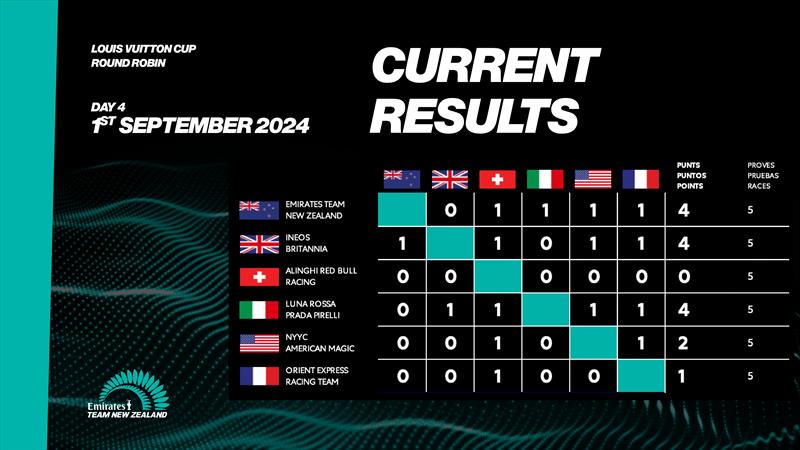 LOUIS VUITTON CUP
ROUND ROBIN

DAY 4
1ST SEPTEMBER 2024

CURRENT RESULTS

| | | | | | | | PUNTS PUNTOS POINTS | PROVES PRUEBAS RACES |
|---|---|---|---|---|---|---|---|---|
| EMIRATES TEAM NEW ZEALAND | | 0 | 1 | 1 | 1 | 1 | 4 | 5 |
| INEOS BRITANNIA | 1 | | 1 | 0 | 1 | 1 | 4 | 5 |
| ALINGHI RED BULL RACING | 0 | 0 | | 0 | 0 | 0 | 0 | 5 |
| LUNA ROSSA PRADA PIRELLI | 0 | 1 | 1 | | 1 | 1 | 4 | 5 |
| NYYC AMERICAN MAGIC | 0 | 0 | 1 | 0 | | 1 | 2 | 5 |
| ORIENT EXPRESS RACING TEAM | 0 | 0 | 1 | 0 | 0 | | 1 | 5 |

Emirates TEAM NEW ZEALAND